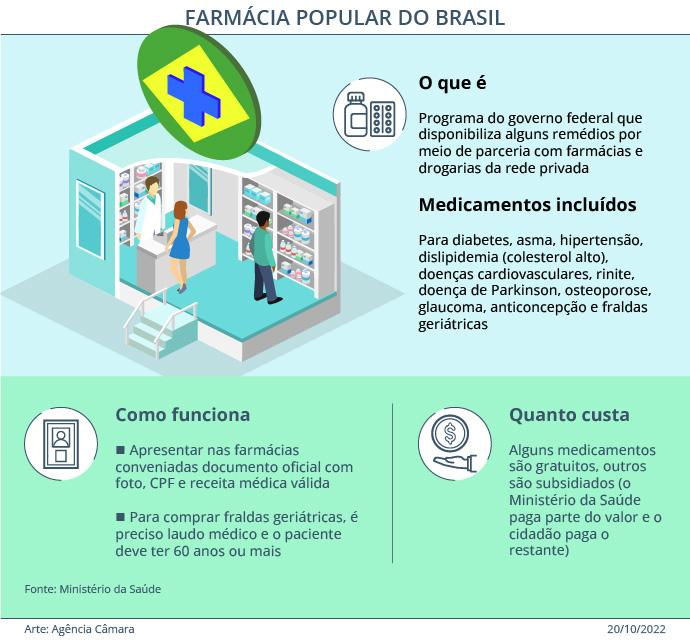 FARMÁCIA POPULAR DO BRASIL

O que é

Programa do governo federal que disponibiliza alguns remédios por meio de parceria com farmácias e drogarias da rede privada

Medicamentos incluídos

Para diabetes, asma, hipertensão, dislipidemia (colesterol alto), doenças cardiovasculares, rinite, doença de Parkinson, osteoporose, glaucoma, anticoncepção e fraldas geriátricas

Como funciona

■ Apresentar nas farmácias conveniadas documento oficial com foto, CPF e receita médica válida

■ Para comprar fraldas geriátricas, é preciso laudo médico e o paciente deve ter 60 anos ou mais

Quanto custa

Alguns medicamentos são gratuitos, outros são subsidiados (o Ministério da Saúde paga parte do valor e o cidadão paga o restante)

Fonte: Ministério da Saúde

Arte: Agência Câmara

20/10/2022